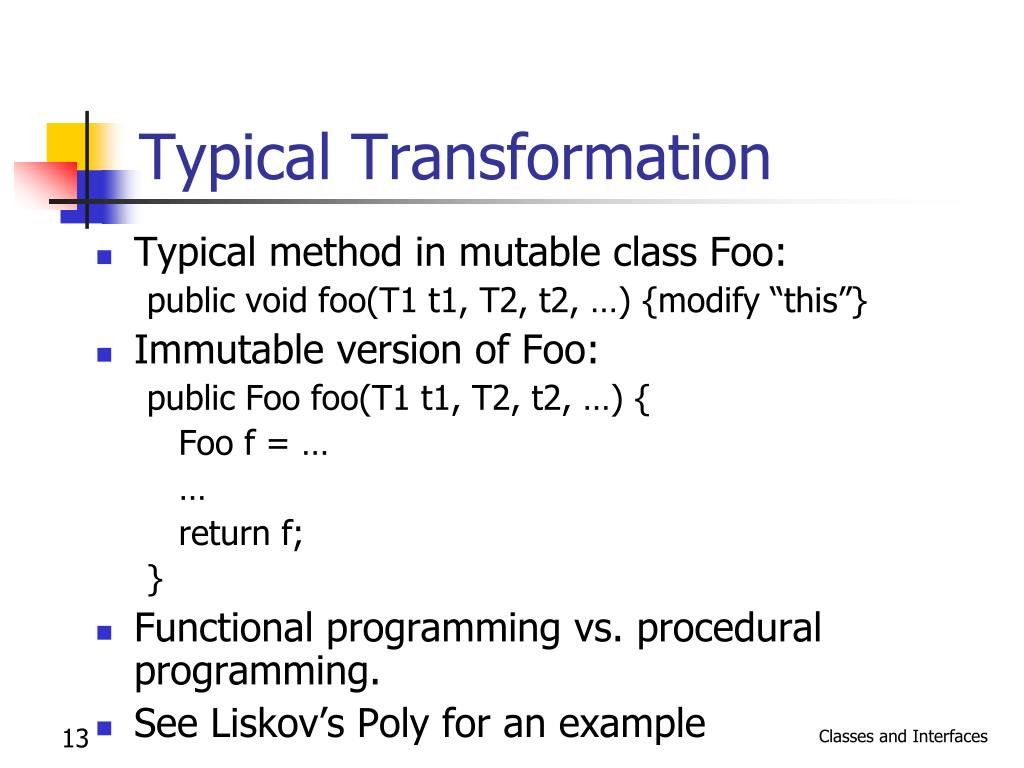 Typical Transformation

Typical method in mutable class Foo:
public void foo(T1 t1, T2, t2, …) {modify “this”}

Immutable version of Foo:
public Foo foo(T1 t1, T2, t2, …) {
Foo f = …
…
return f;
}

Functional programming vs. procedural programming.

See Liskov’s Poly for an example

13

Classes and Interfaces